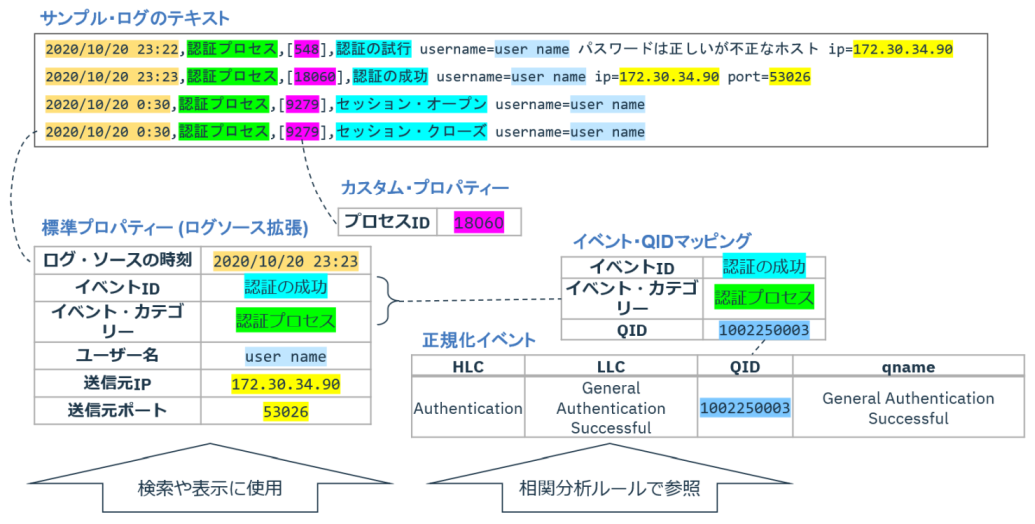 サンプル・ログのテキスト

2020/10/20 23:22,認証プロセス,[548],認証の試行 username=user name パスワードは正しいが不正なホスト ip=172.30.34.90
2020/10/20 23:23,認証プロセス,[18060],認証の成功 username=user name ip=172.30.34.90 port=53026
2020/10/20 0:30,認証プロセス,[9279],セッション・オープン username=user name
2020/10/20 0:30,認証プロセス,[9279],セッション・クローズ username=user name

カスタム・プロパティー

| プロセスID | 18060 |
|---|---|

標準プロパティー (ログソース拡張)

| ログ・ソースの時刻 | 2020/10/20 23:23 |
|---|---|
| イベントID | 認証の成功 |
| イベント・カテゴリー | 認証プロセス |
| ユーザー名 | user name |
| 送信元IP | 172.30.34.90 |
| 送信元ポート | 53026 |

イベント・QIDマッピング

| イベントID | 認証の成功 |
|---|---|
| イベント・カテゴリー | 認証プロセス |
| QID | 1002250003 |

正規化イベント

| HLC | LLC | QID | qname |
|---|---|---|---|
| Authentication | General Authentication Successful | 1002250003 | General Authentication Successful |

検索や表示に使用

相関分析ルールで参照